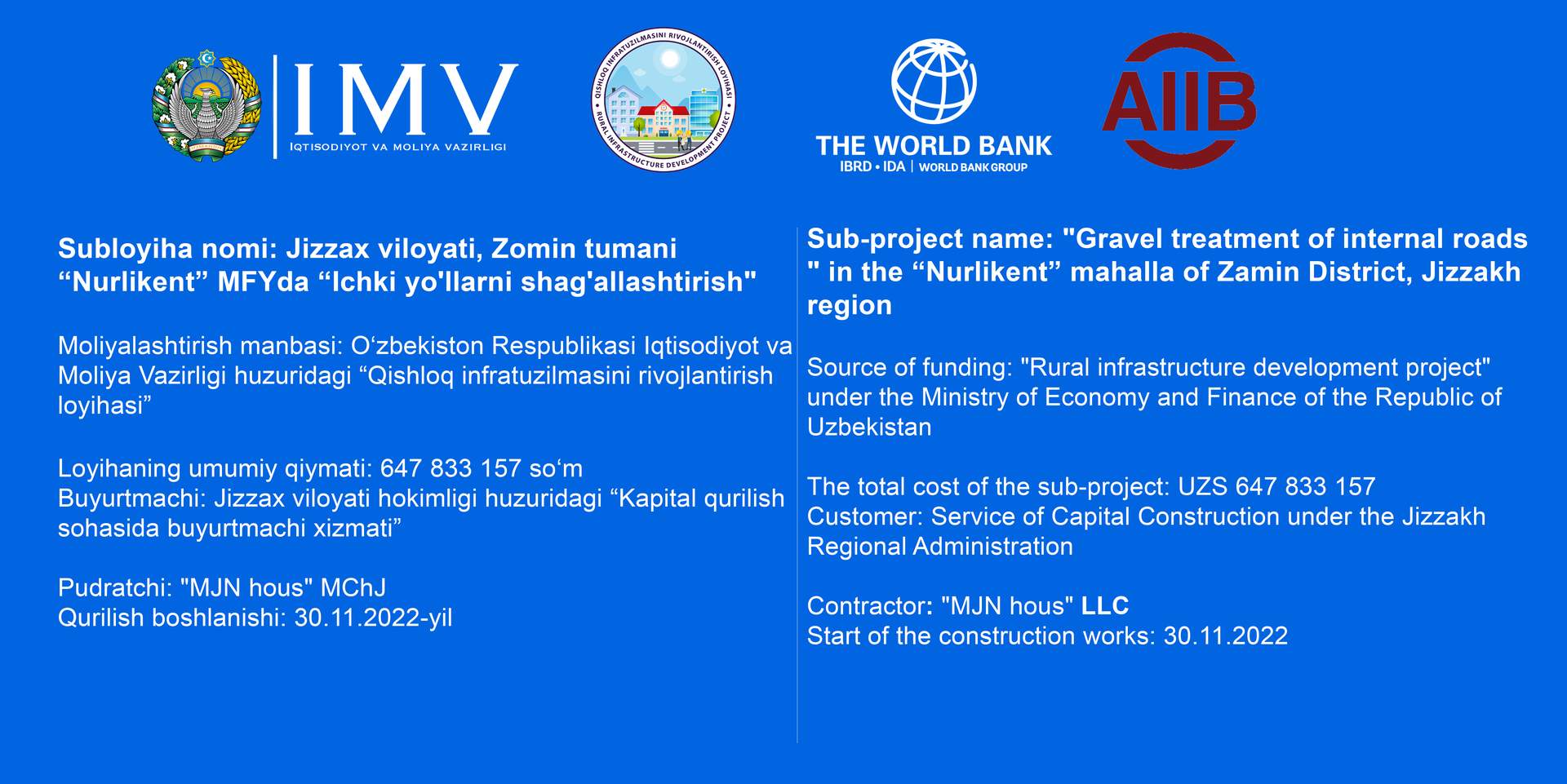 IMV
IQTISODIYOT VA MOLIYA VAZIRLIGI

QISHLOQ INFRATUZILMASINI RIVOJLANTIRISH LOYIHASI
RURAL INFRASTRUCTURE DEVELOPMENT PROJECT

THE WORLD BANK
IBRD • IDA | WORLD BANK GROUP

AIIB

Subloyiha nomi: Jizzax viloyati, Zomin tumani “Nurlikent” MFYda “Ichki yo'llarni shag'allashtirish"

Moliyalashtirish manbasi: O‘zbekiston Respublikasi Iqtisodiyot va Moliya Vazirligi huzuridagi “Qishloq infratuzilmasini rivojlantirish loyihasi”

Loyihaning umumiy qiymati: 647 833 157 so‘m
Buyurtmachi: Jizzax viloyati hokimligi huzuridagi “Kapital qurilish sohasida buyurtmachi xizmati”

Pudratchi: "MJN hous" MChJ
Qurilish boshlanishi: 30.11.2022-yil

Sub-project name: "Gravel treatment of internal roads " in the “Nurlikent” mahalla of Zamin District, Jizzakh region

Source of funding: "Rural infrastructure development project" under the Ministry of Economy and Finance of the Republic of Uzbekistan

The total cost of the sub-project: UZS 647 833 157
Customer: Service of Capital Construction under the Jizzakh Regional Administration

Contractor: "MJN hous" LLC
Start of the construction works: 30.11.2022